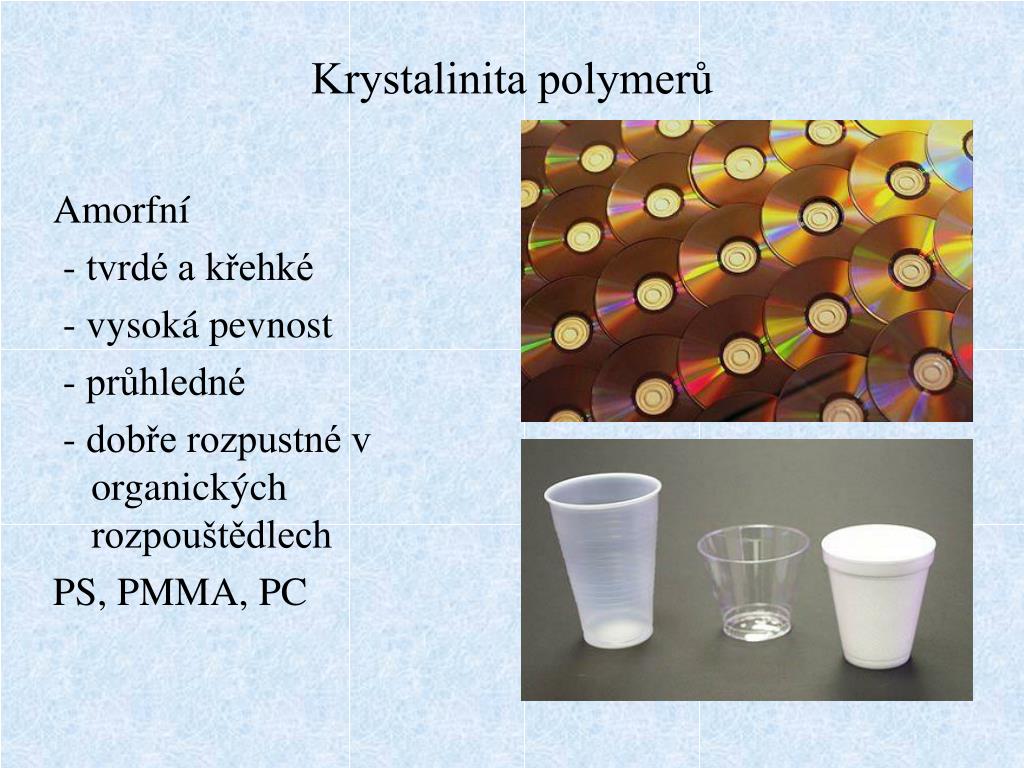 Krystalinita polymerů

Amorfní

- tvrdé a křehké

- vysoká pevnost

- průhledné

- dobře rozpustné v organických rozpouštědlech

PS, PMMA, PC